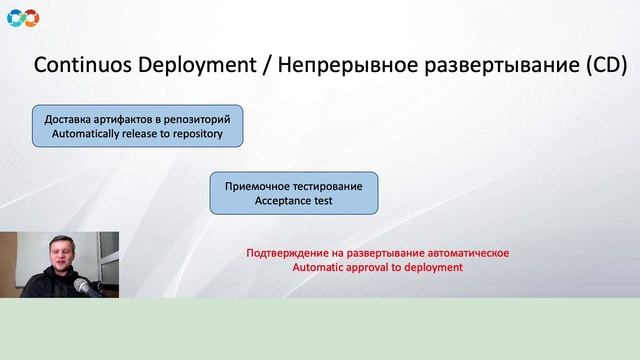 Continuos Deployment / Непрерывное развертывание (CD)

Доставка артифактов в репозиторий
Automatically release to repository

Приемочное тестирование
Acceptance test

Подтверждение на развертывание автоматическое
Automatic approval to deployment